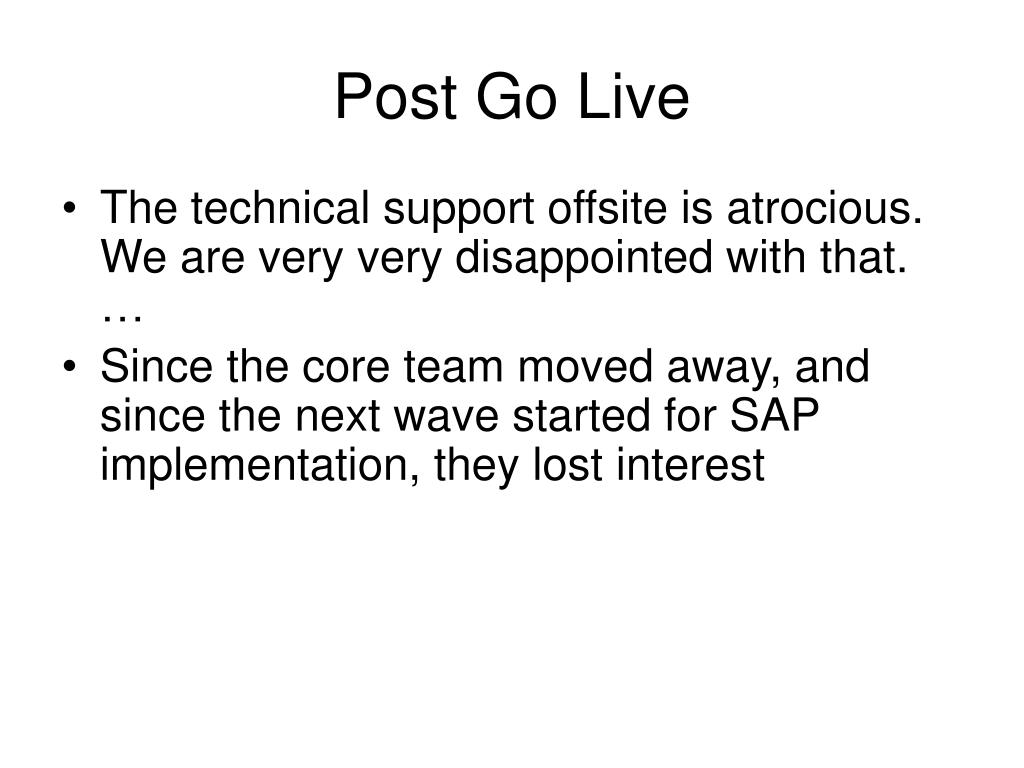 Post Go Live

• The technical support offsite is atrocious. We are very very disappointed with that. …

• Since the core team moved away, and since the next wave started for SAP implementation, they lost interest